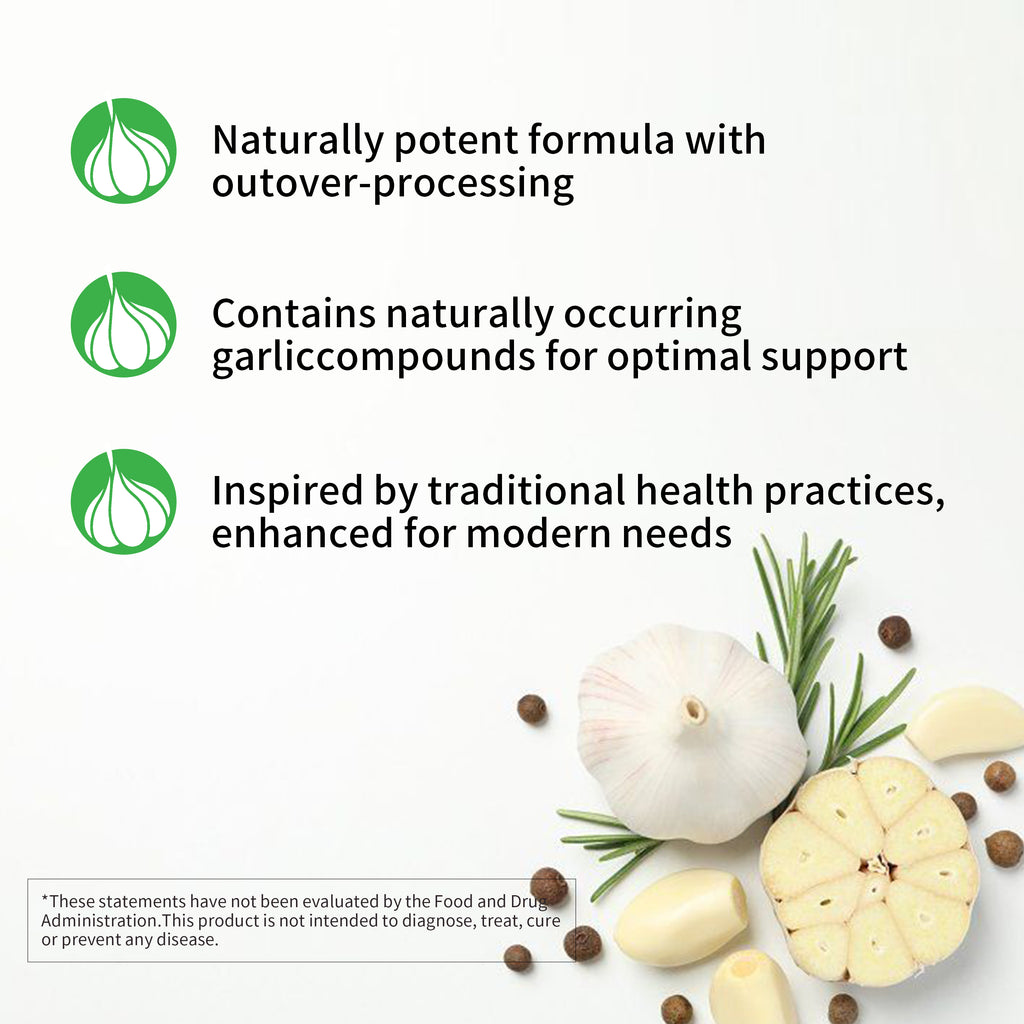 Naturally potent formula with outover-processing

Contains naturally occurring garliccompounds for optimal support

Inspired by traditional health practices, enhanced for modern needs

*These statements have not been evaluated by the Food and Drug Administration.This product is not intended to diagnose, treat, cure or prevent any disease.